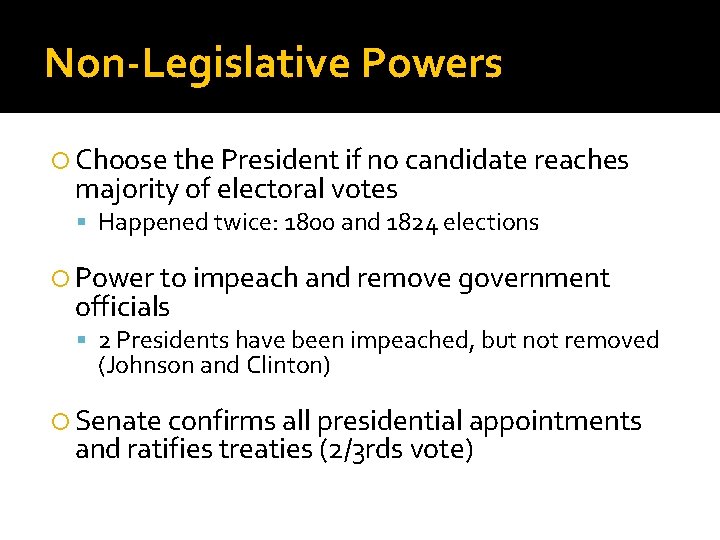 Non-Legislative Powers

Choose the President if no candidate reaches majority of electoral votes

Happened twice: 1800 and 1824 elections

Power to impeach and remove government officials

2 Presidents have been impeached, but not removed (Johnson and Clinton)

Senate confirms all presidential appointments and ratifies treaties (2/3rds vote)